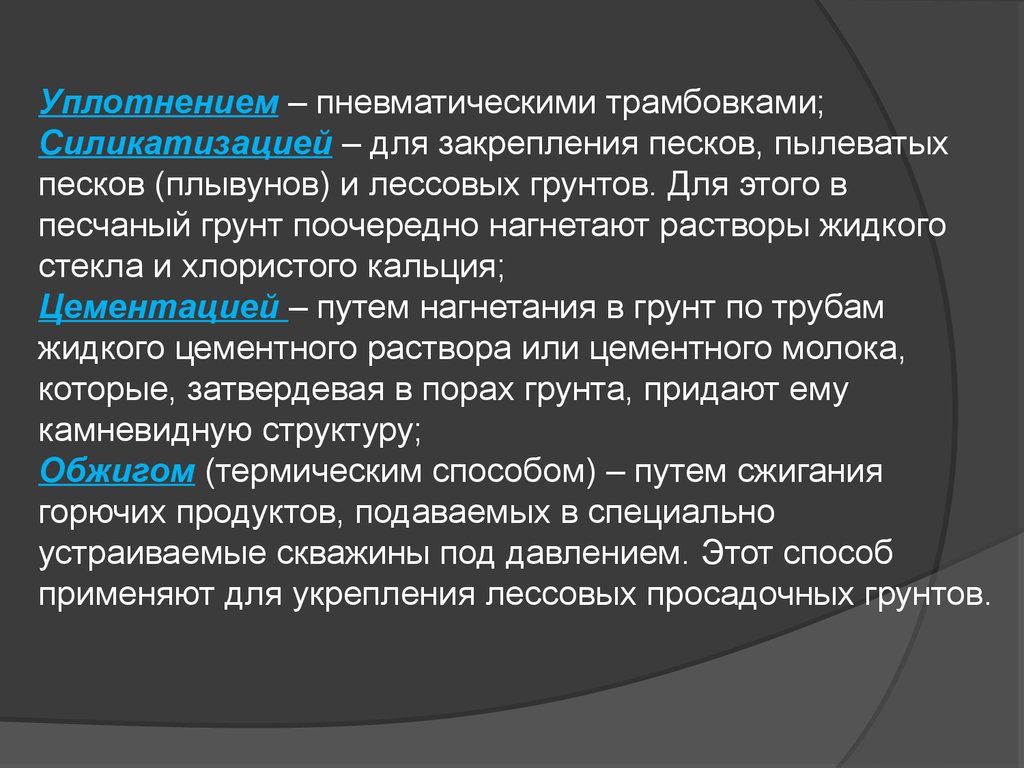 Уплотнением – пневматическими трамбовками;
Силикатизацией – для закрепления песков, пылеватых песков (плывунов) и лессовых грунтов. Для этого в песчаный грунт поочередно нагнетают растворы жидкого стекла и хлористого кальция;
Цементацией – путем нагнетания в грунт по трубам жидкого цементного раствора или цементного молока, которые, затвердевая в порах грунта, придают ему камневидную структуру;
Обжигом (термическим способом) – путем сжигания горючих продуктов, подаваемых в специально устраиваемые скважины под давлением. Этот способ применяют для укрепления лессовых просадочных грунтов.